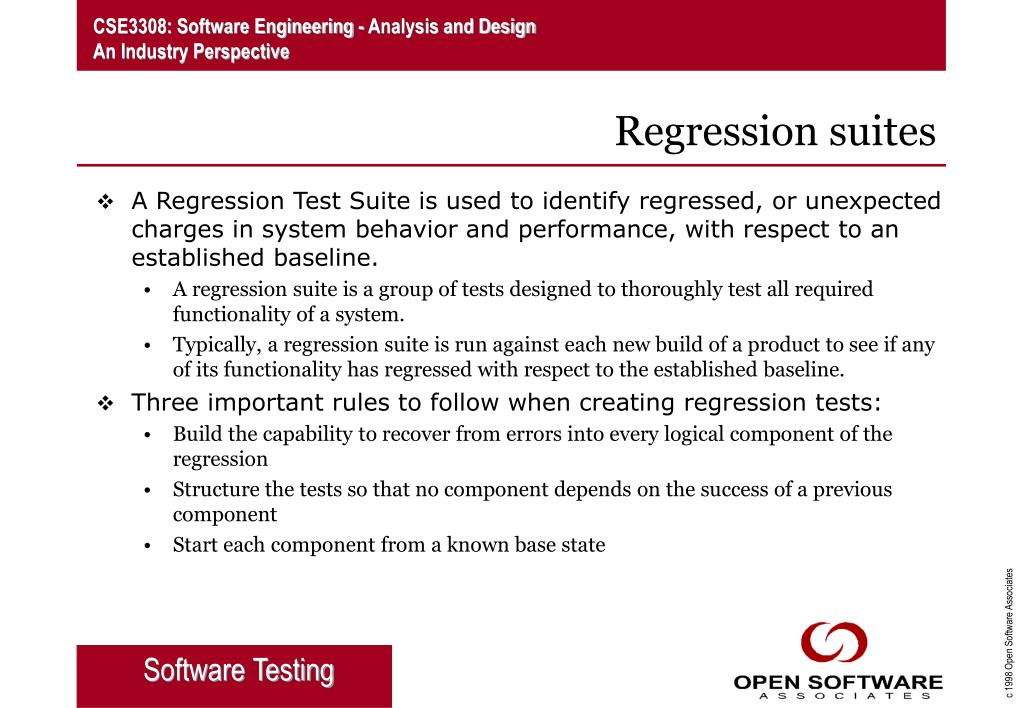 CSE3308: Software Engineering - Analysis and Design
An Industry Perspective

Regression suites

❖ A Regression Test Suite is used to identify regressed, or unexpected charges in system behavior and performance, with respect to an established baseline.

• A regression suite is a group of tests designed to thoroughly test all required functionality of a system.

• Typically, a regression suite is run against each new build of a product to see if any of its functionality has regressed with respect to the established baseline.

❖ Three important rules to follow when creating regression tests:

• Build the capability to recover from errors into every logical component of the regression

• Structure the tests so that no component depends on the success of a previous component

• Start each component from a known base state

Software Testing

OPEN SOFTWARE
ASSOCIATES

c 1998 Open Software Associates